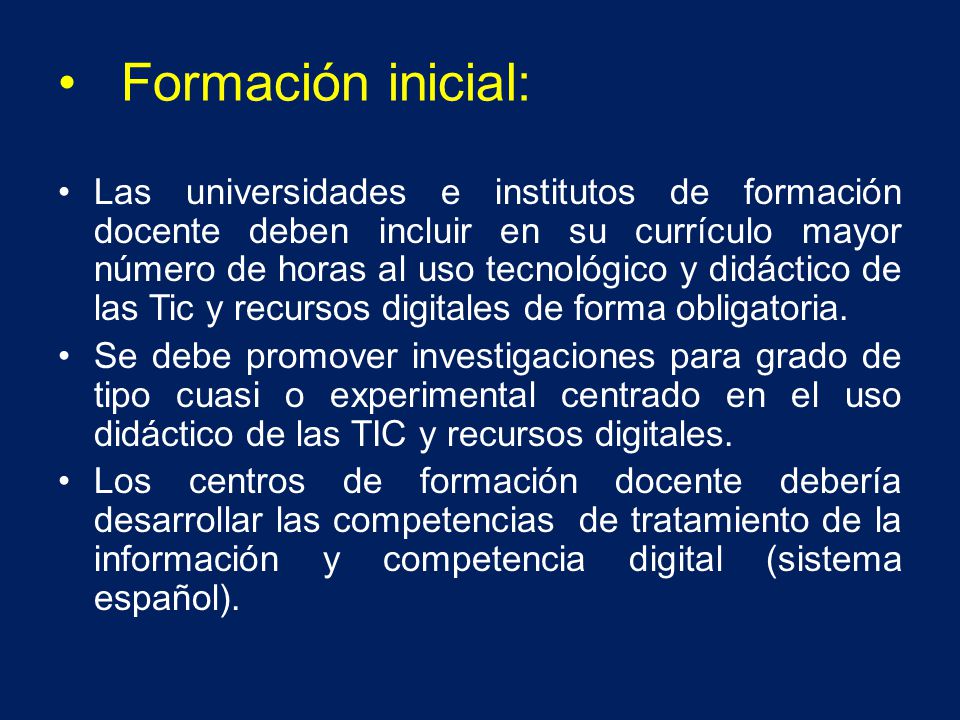 • Formación inicial:

• Las universidades e institutos de formación docente deben incluir en su currículo mayor número de horas al uso tecnológico y didáctico de las Tic y recursos digitales de forma obligatoria.

• Se debe promover investigaciones para grado de tipo cuasi o experimental centrado en el uso didáctico de las TIC y recursos digitales.

• Los centros de formación docente debería desarrollar las competencias de tratamiento de la información y competencia digital (sistema español).